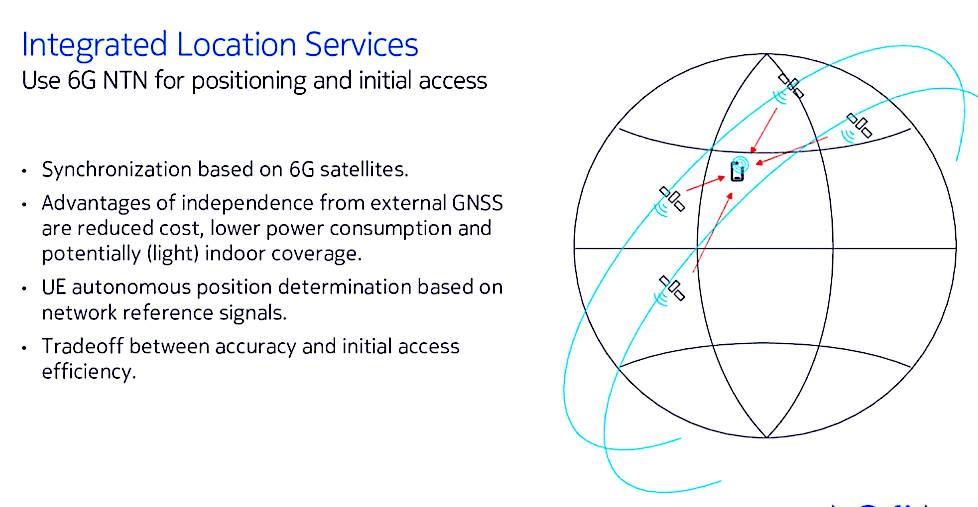 Integrated Location Services
Use 6G NTN for positioning and initial access

• Synchronization based on 6G satellites.
• Advantages of independence from external GNSS are reduced cost, lower power consumption and potentially (light) indoor coverage.
• UE autonomous position determination based on network reference signals.
• Tradeoff between accuracy and initial access efficiency.